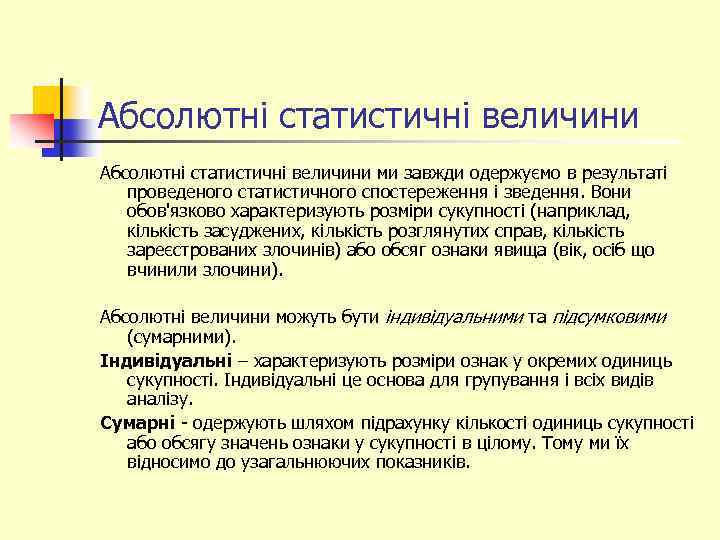 Абсолютні статистичні величини

Абсолютні статистичні величини ми завжди одержуємо в результаті проведеного статистичного спостереження і зведення. Вони обов'язково характеризують розміри сукупності (наприклад, кількість засуджених, кількість розглянутих справ, кількість зареєстрованих злочинів) або обсяг ознаки явища (вік, осіб що вчинили злочини).

Абсолютні величини можуть бути індивідуальними та підсумковими (сумарними).

Індивідуальні – характеризують розміри ознак у окремих одиниць сукупності. Індивідуальні це основа для групування і всіх видів аналізу.

Сумарні - одержують шляхом підрахунку кількості одиниць сукупності або обсягу значень ознаки у сукупності в цілому. Тому ми їх відносимо до узагальнюючих показників.